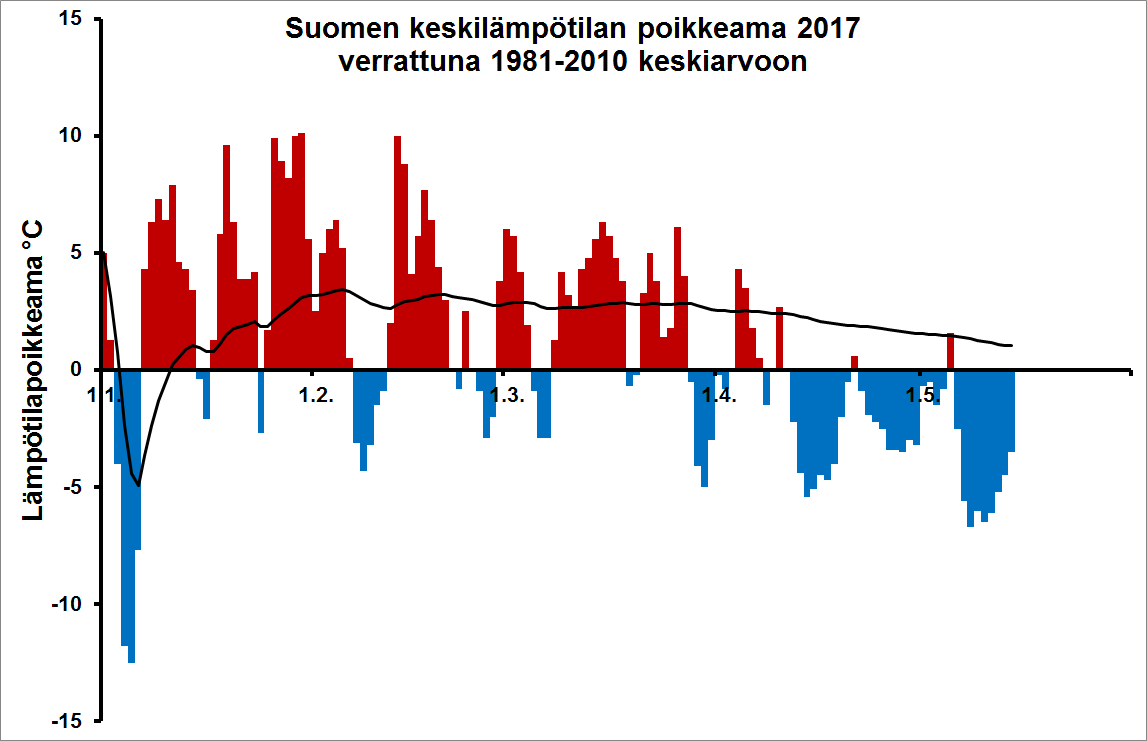 Suomen keskilämpötilan poikkeama 2017
verrattuna 1981-2010 keskiarvoon

Lämpötilapoikkeama °C

15
10
5
0
-5
-10
-15

1.1.
1.2.
1.3.
1.4.
1.5.